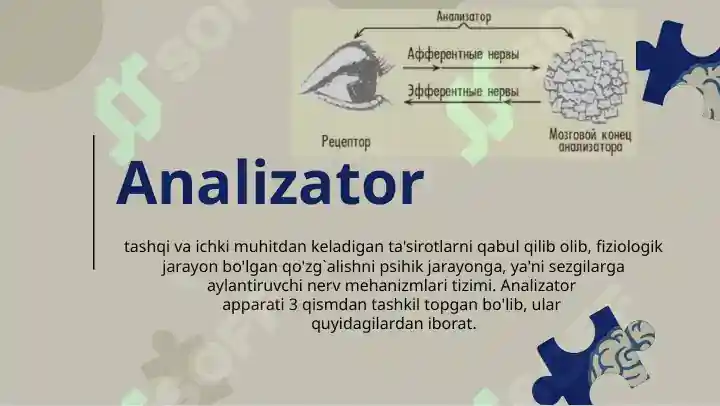 Анализатор

Афферентные нервы

Эфферентные нервы

Рецептор

Мозговой конец анализатора

Analizator

tashqi va ichki muhitdan keladigan ta'sirotlarni qabul qilib olib, fiziologik jarayon bo'lgan qo'zg`alishni psihik jarayonga, ya'ni sezgilarga aylantiruvchi nerv mehanizmlari tizimi. Analizator apparati 3 qismdan tashkil topgan bo'lib, ular quyidagilardan iborat.